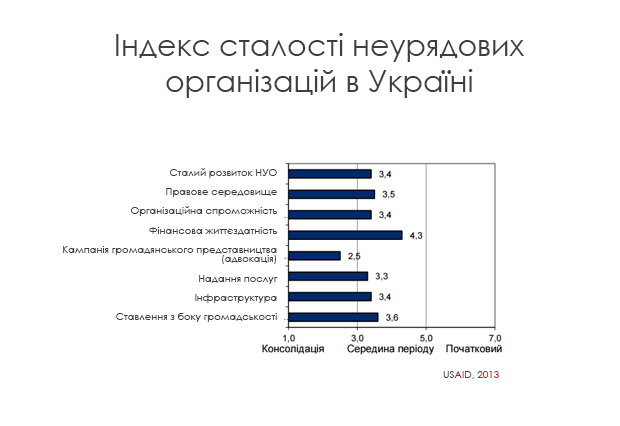 Індекс сталості неурядових організацій в Україні

Сталий розвиток НУО 3,4
Правове середовище 3,5
Організаційна спроможність 3,4
Фінансова життєздатність 4,3
Кампанія громадянського представництва (адвокація) 2,5
Надання послуг 3,3
Інфраструктура 3,4
Ставлення з боку громадськості 3,6

1,0 3,0 5,0 7,0
Консолідація Середина періоду Початковий

USAID, 2013